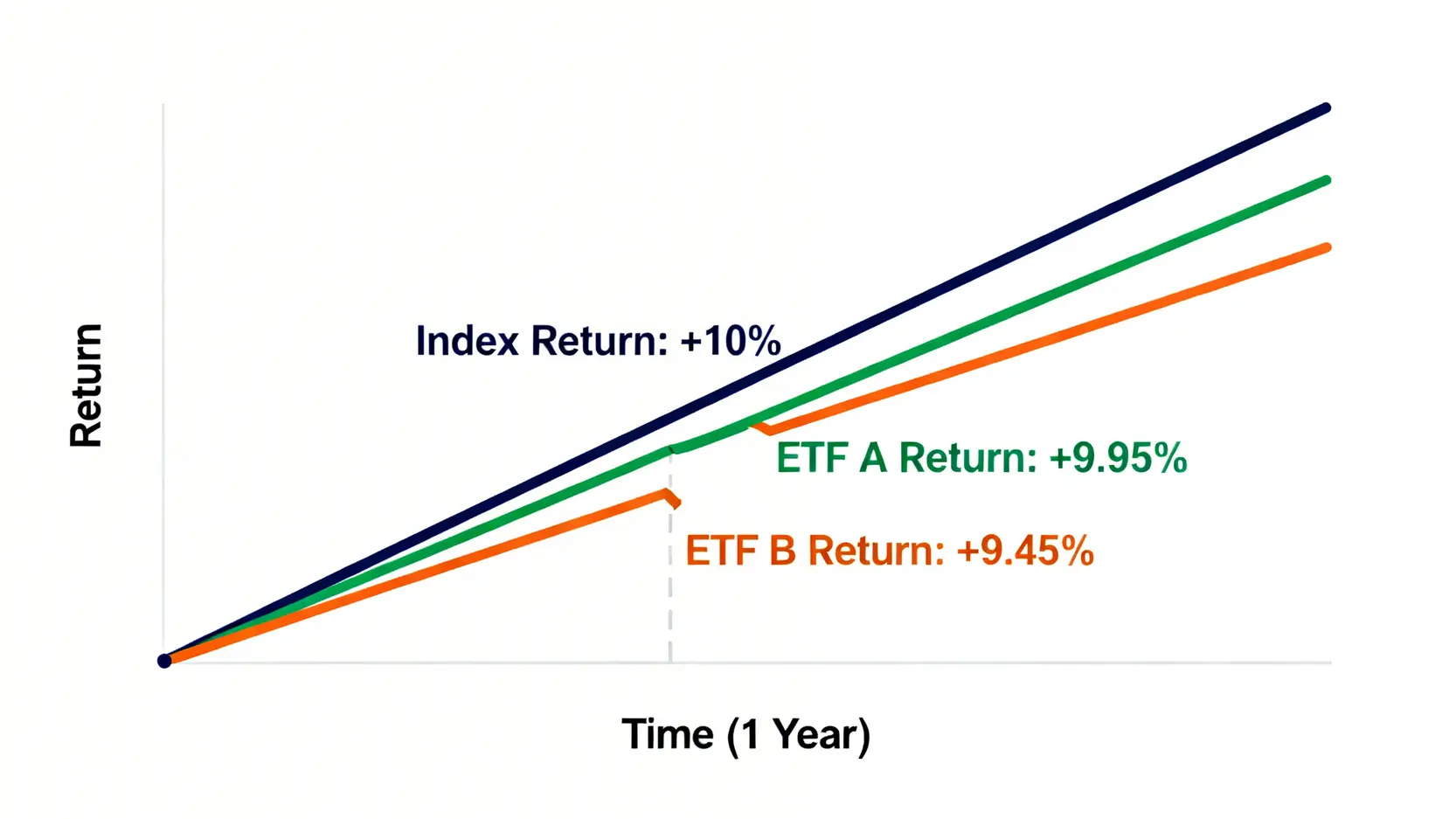 Return

Index Return: +10%

ETF A Return: +9.95%

ETF B Return: +9.45%

Time (1 Year)